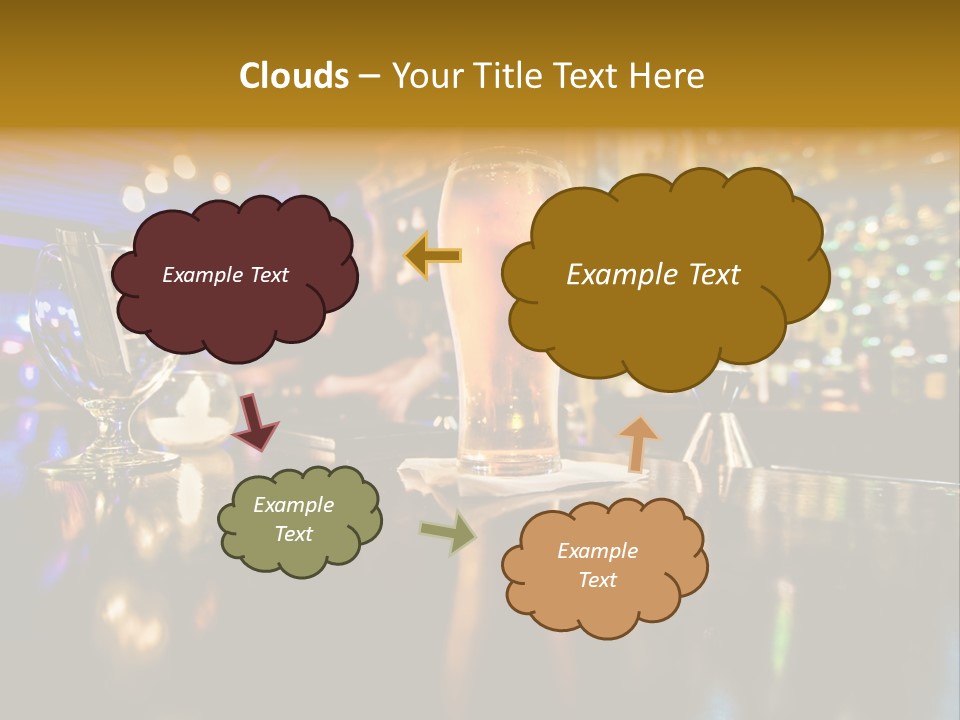 Clouds – Your Title Text Here

Example Text

Example Text

Example Text

Example Text